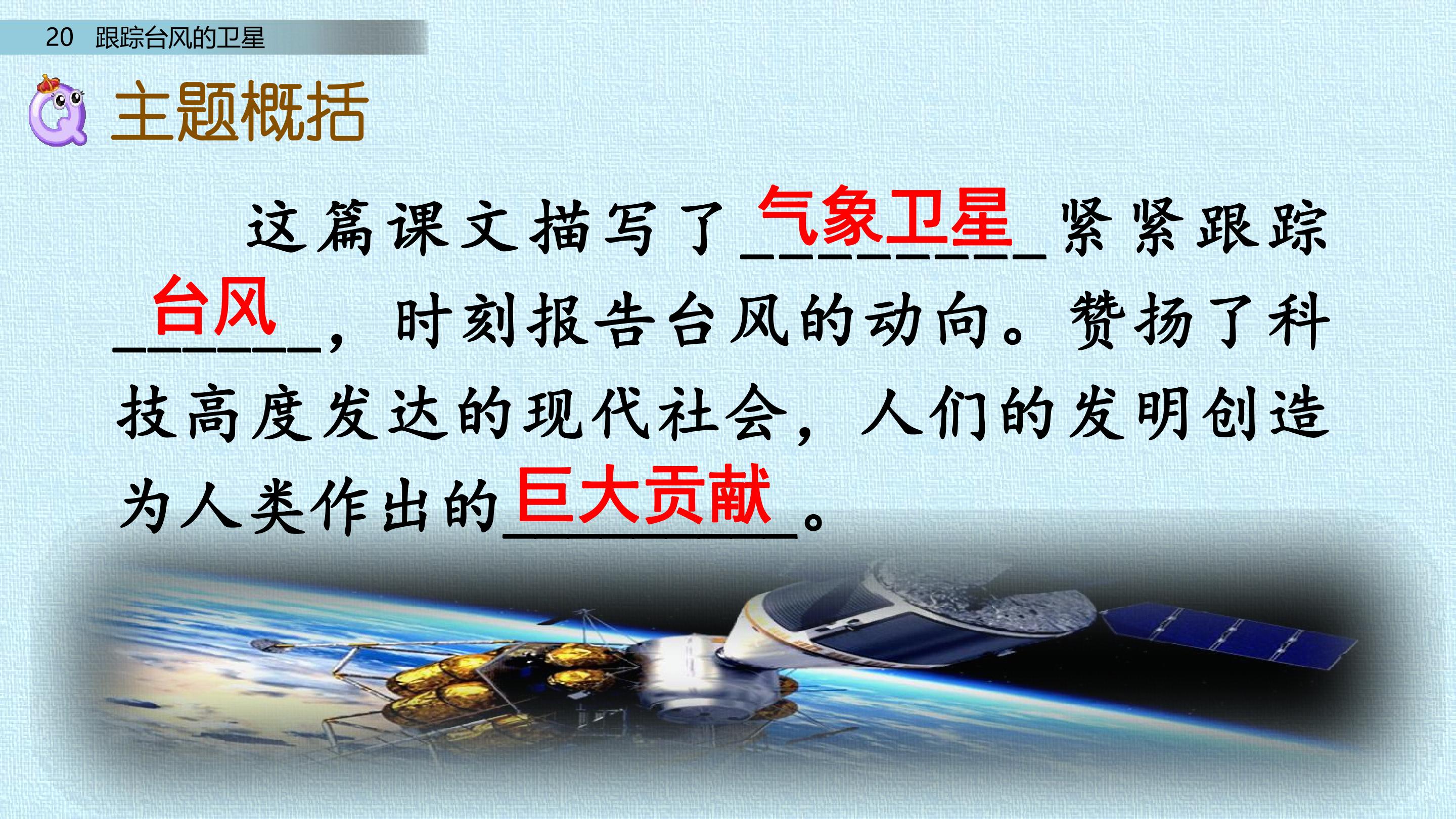 20 跟踪台风的卫星

主题概括

这篇课文描写了气象卫星紧紧跟踪台风，时刻报告台风的动向。赞扬了科技高度发达的现代社会，人们的发明创造为人类作出的巨大贡献。